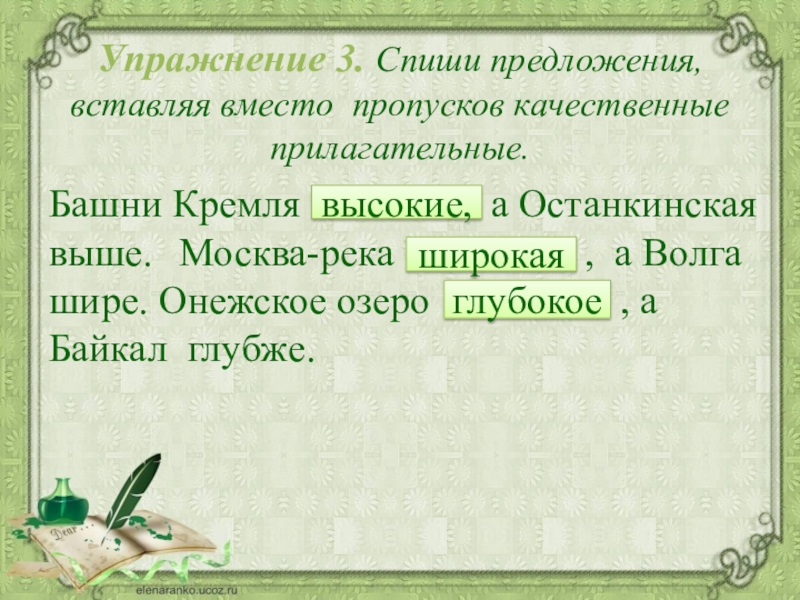 Упражнение 3. Спиши предложения, вставляя вместо пропусков качественные прилагательные.

Башни Кремля высокие, а Останкинская выше. Москва-река широкая , а Волга шире. Онежское озеро глубокое , а Байкал глубже.

Dear

elenaranko.ucoz.ru